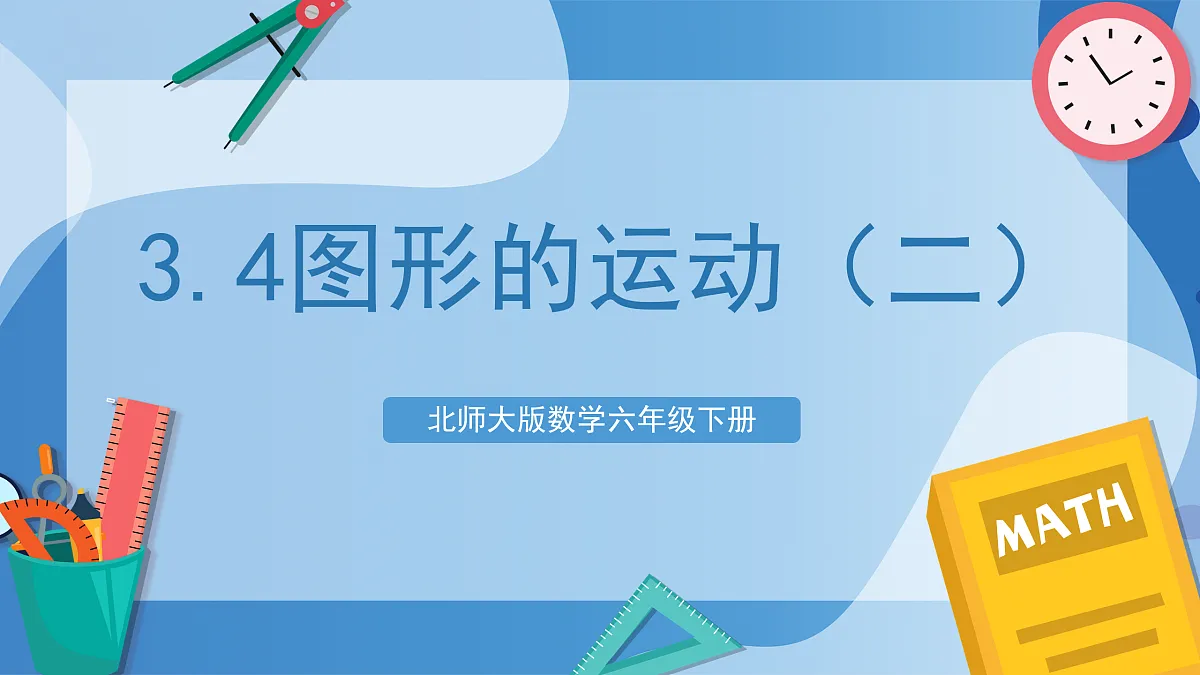 3.4图形的运动（二）

北师大版数学六年级下册

MATH